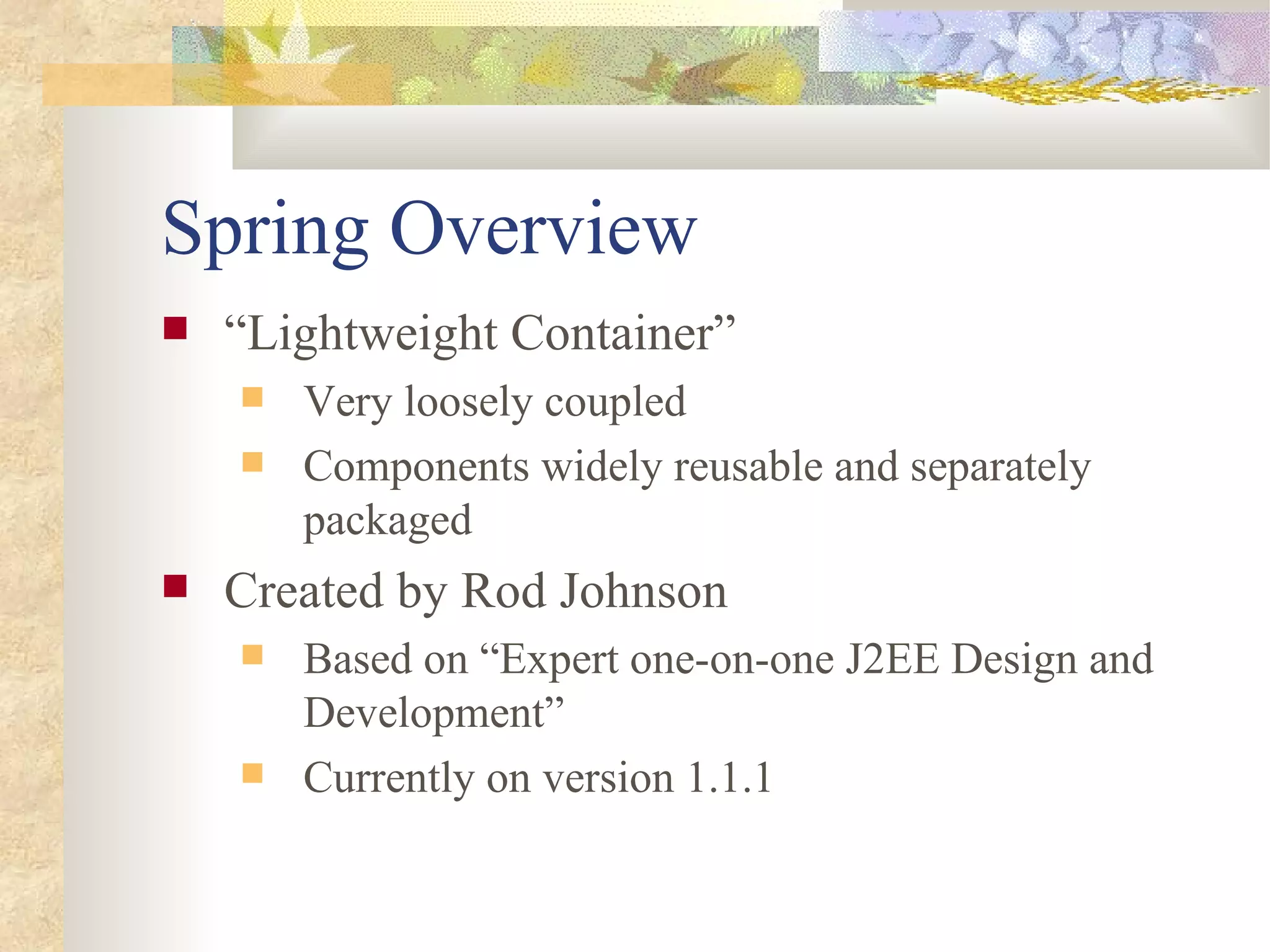 Spring Overview

- “Lightweight Container”
  - Very loosely coupled
  - Components widely reusable and separately packaged
- Created by Rod Johnson
  - Based on “Expert one-on-one J2EE Design and Development”
  - Currently on version 1.1.1